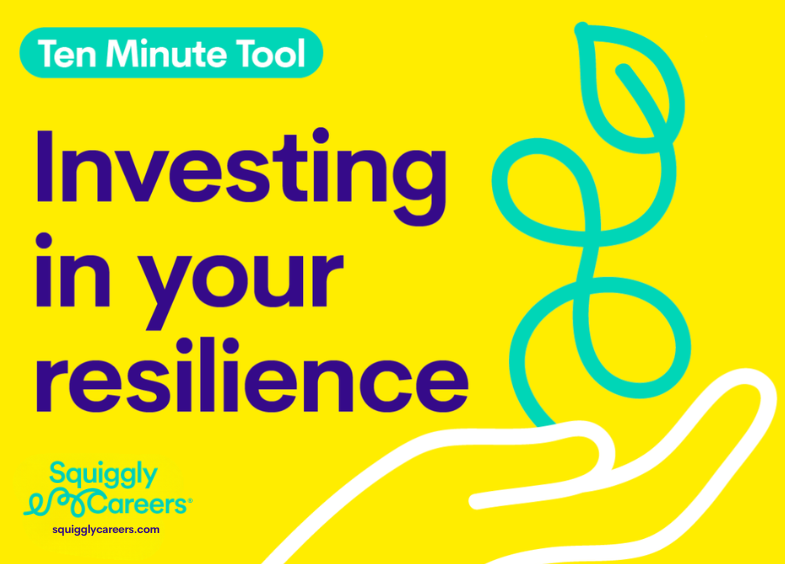 Ten Minute Tool

Investing in your resilience

Squiggly Careers®
squigglycareers.com